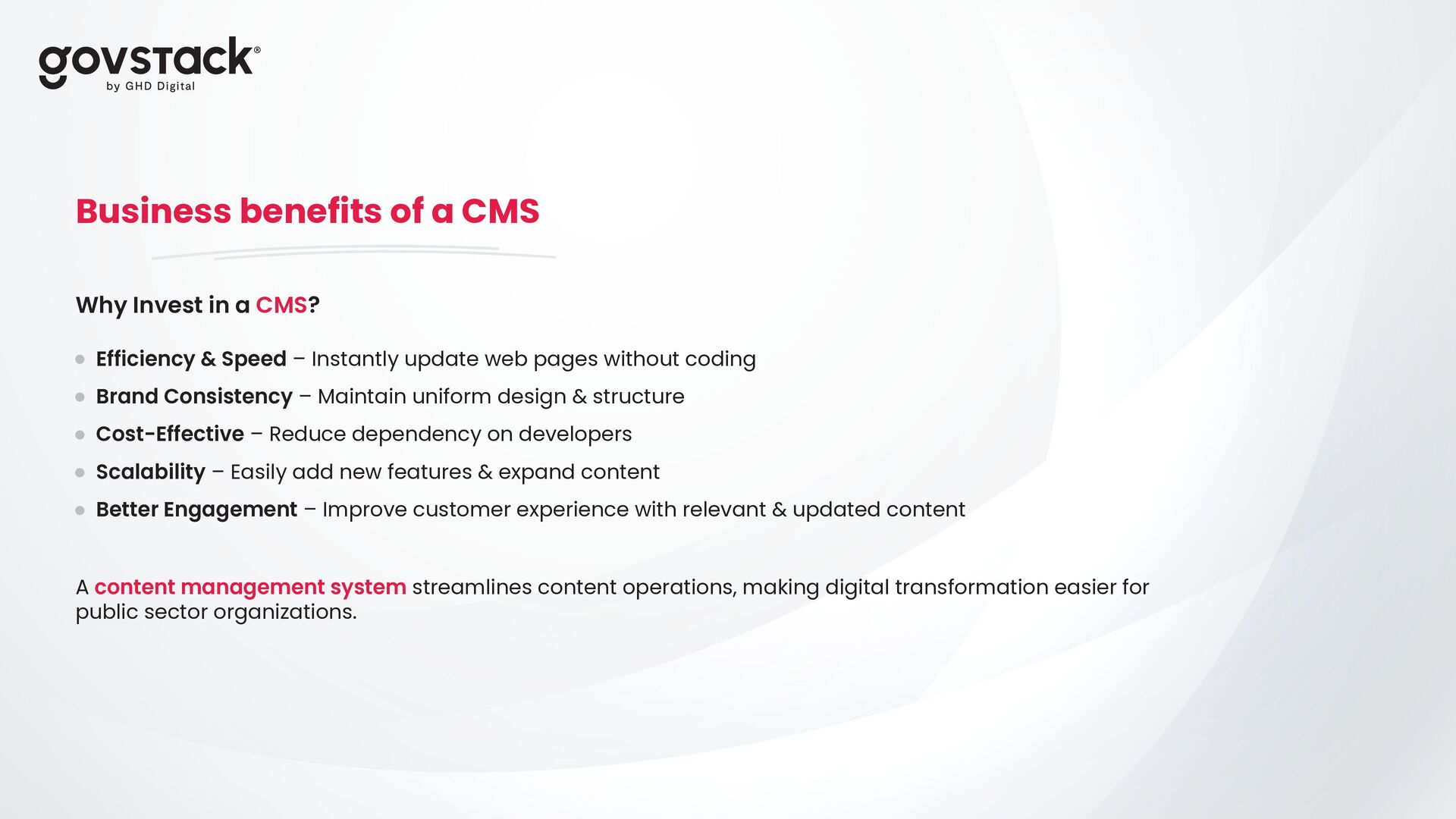 govstack®
by GHD Digital

Business benefits of a CMS

Why Invest in a CMS?

- Efficiency & Speed – Instantly update web pages without coding
- Brand Consistency – Maintain uniform design & structure
- Cost-Effective – Reduce dependency on developers
- Scalability – Easily add new features & expand content
- Better Engagement – Improve customer experience with relevant & updated content

A content management system streamlines content operations, making digital transformation easier for public sector organizations.